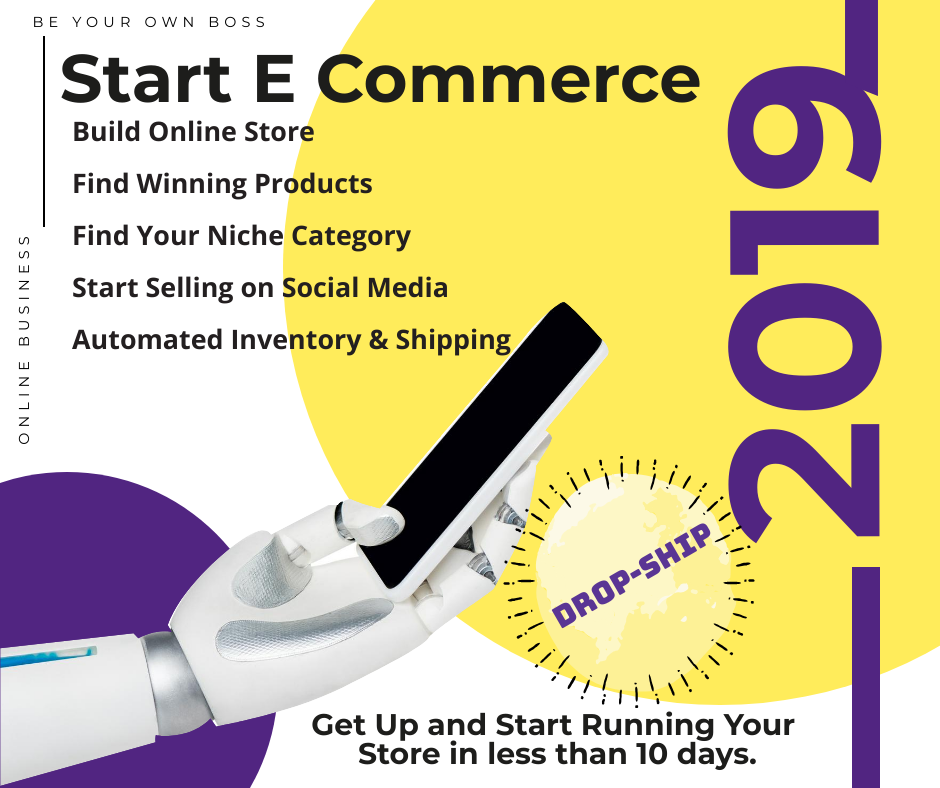 BE YOUR OWN BOSS

Start E Commerce

Build Online Store

Find Winning Products

Find Your Niche Category

Start Selling on Social Media

Automated Inventory & Shipping

ONLINE BUSINESS

2019

DROP-SHIP

Get Up and Start Running Your Store in less than 10 days.